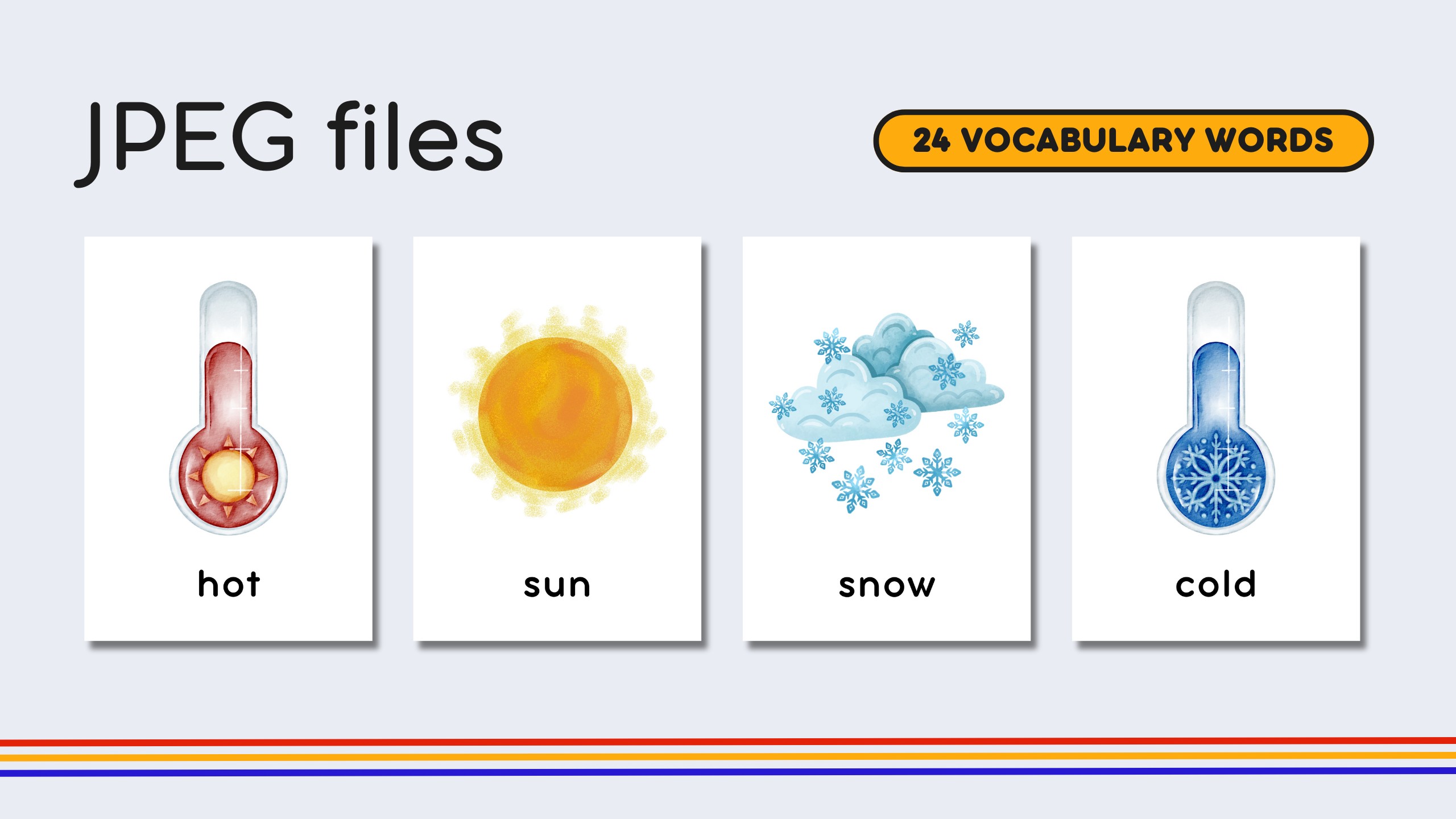 JPEG files

24 VOCABULARY WORDS

hot

sun

snow

cold